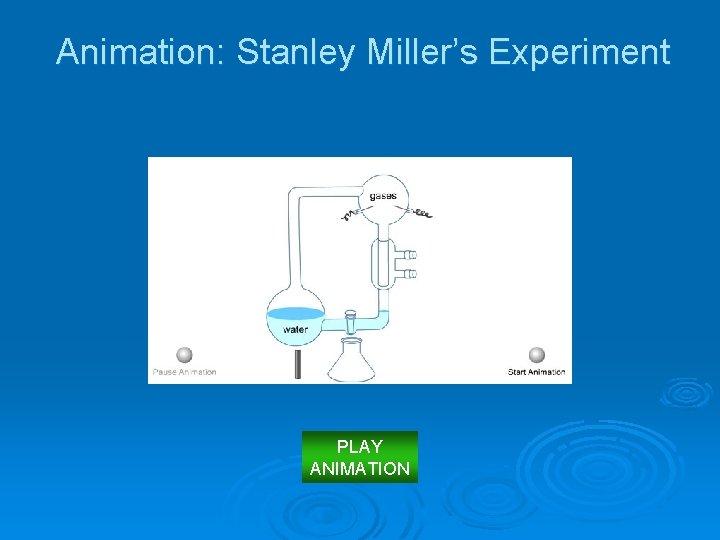 Animation: Stanley Miller's Experiment

gases

water

Pause Animation

Start Animation

PLAY ANIMATION